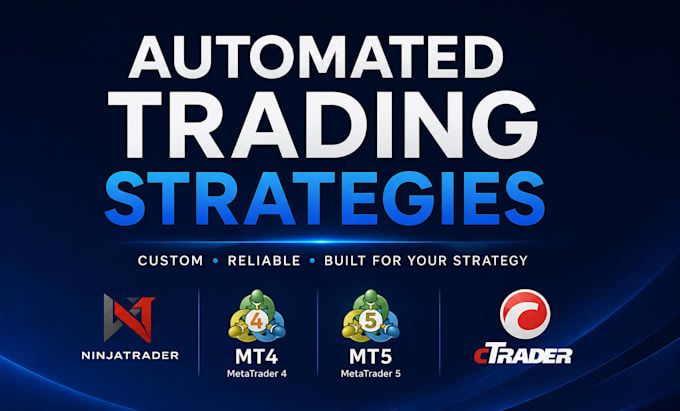 AUTOMATED TRADING STRATEGIES

CUSTOM • RELIABLE • BUILT FOR YOUR STRATEGY

NINJATRADER

4
MT4
MetaTrader 4

5
MT5
MetaTrader 5

cTRADER